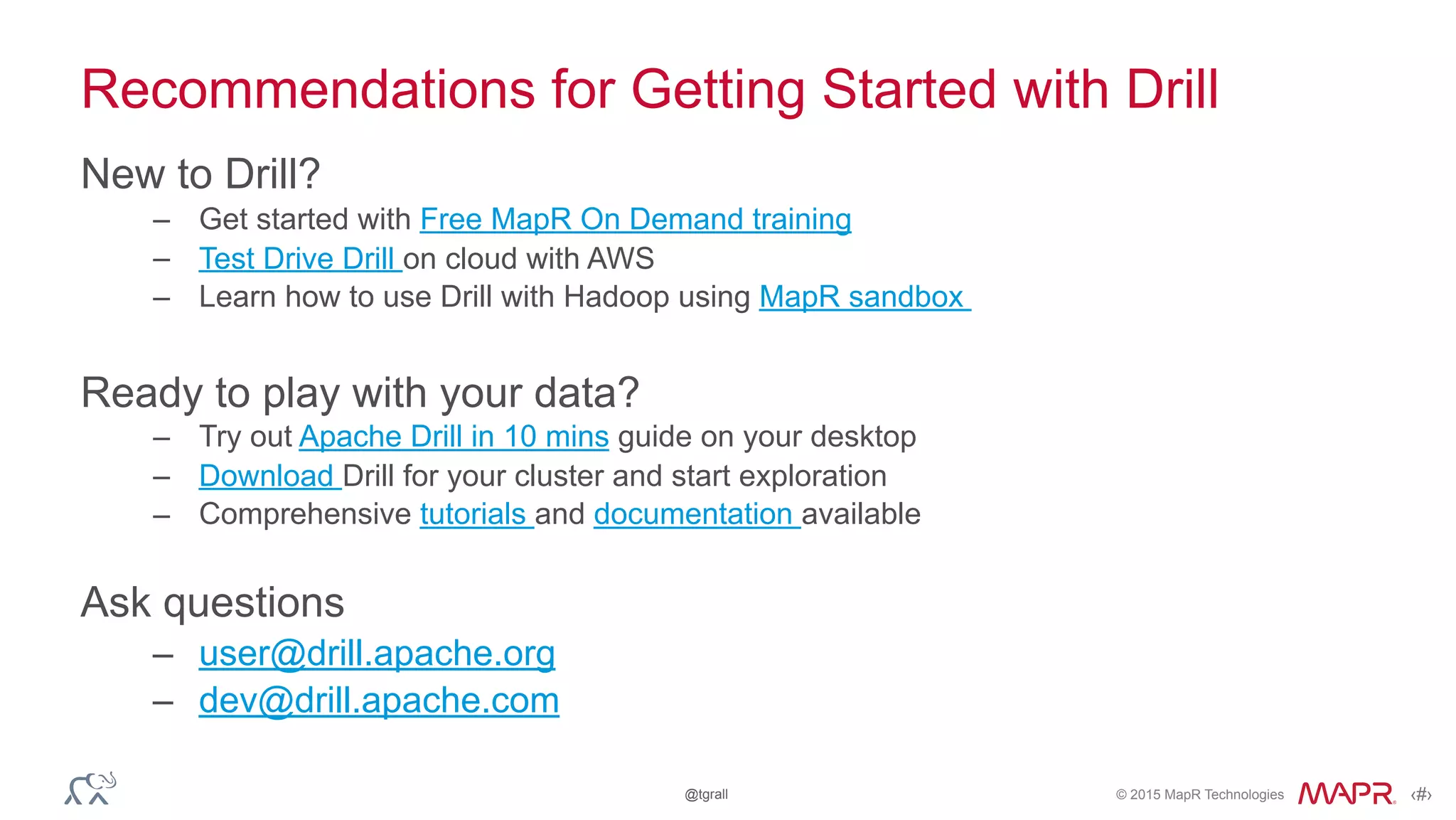 Recommendations for Getting Started with Drill

New to Drill?

– Get started with Free MapR On Demand training
– Test Drive Drill on cloud with AWS
– Learn how to use Drill with Hadoop using MapR sandbox

Ready to play with your data?

– Try out Apache Drill in 10 mins guide on your desktop
– Download Drill for your cluster and start exploration
– Comprehensive tutorials and documentation available

Ask questions

– user@drill.apache.org
– dev@drill.apache.com

@tgrall

© 2015 MapR Technologies MAPR ‹#›